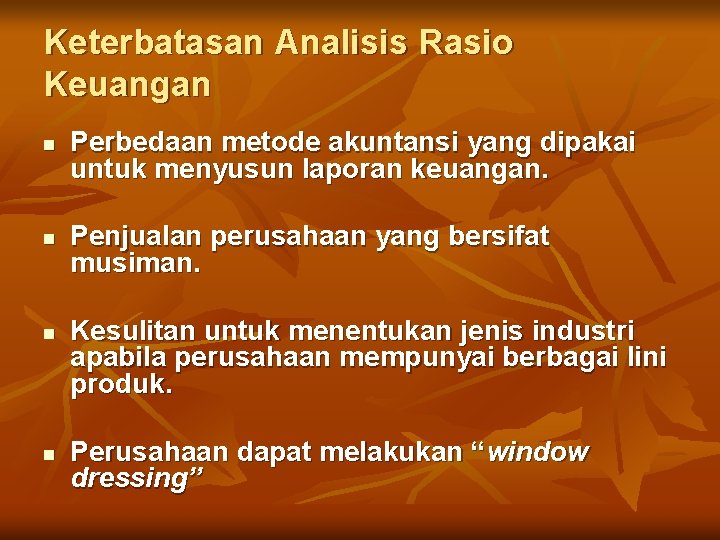 Keterbatasan Analisis Rasio Keuangan

• Perbedaan metode akuntansi yang dipakai untuk menyusun laporan keuangan.

• Penjualan perusahaan yang bersifat musiman.

• Kesulitan untuk menentukan jenis industri apabila perusahaan mempunyai berbagai lini produk.

• Perusahaan dapat melakukan "window dressing"